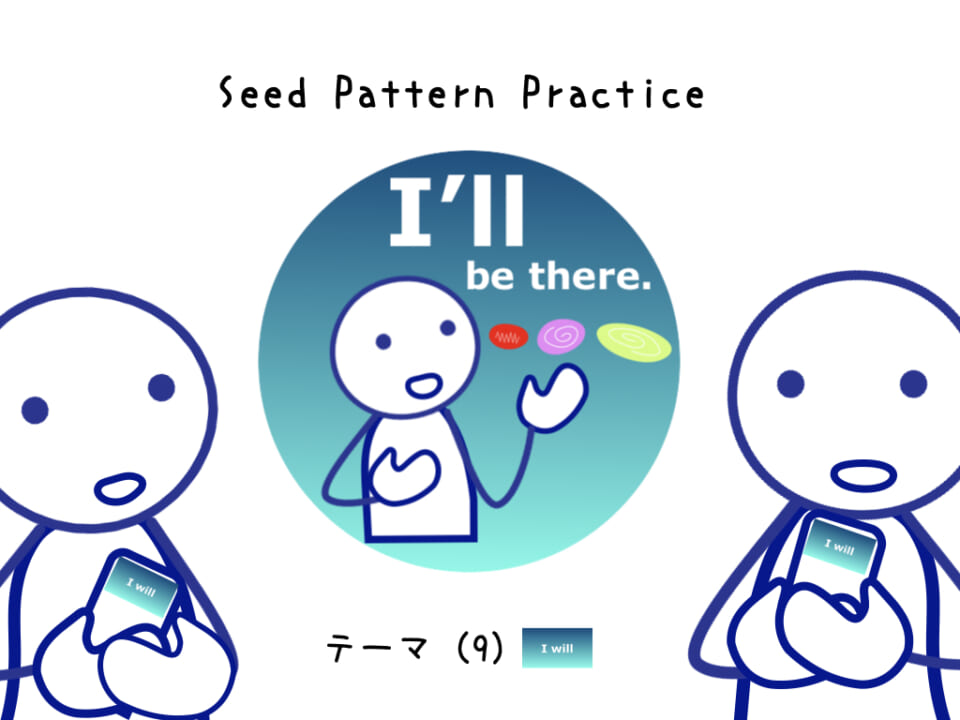 Seed Pattern Practice

I'll
be there.

I will

I will

テーマ (9) I will